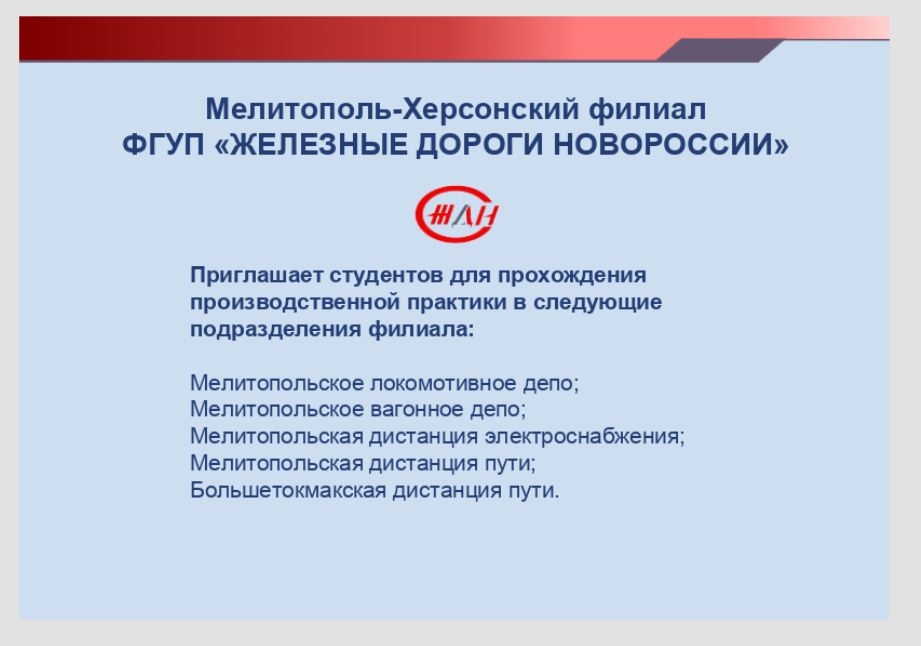 Мелитополь-Херсонский филиал
ФГУП «ЖЕЛЕЗНЫЕ ДОРОГИ НОВОРОССИИ»

ЖДН

Приглашает студентов для прохождения производственной практики в следующие подразделения филиала:

Мелитопольское локомотивное депо;
Мелитопольское вагонное депо;
Мелитопольская дистанция электроснабжения;
Мелитопольская дистанция пути;
Большетокмакская дистанция пути.